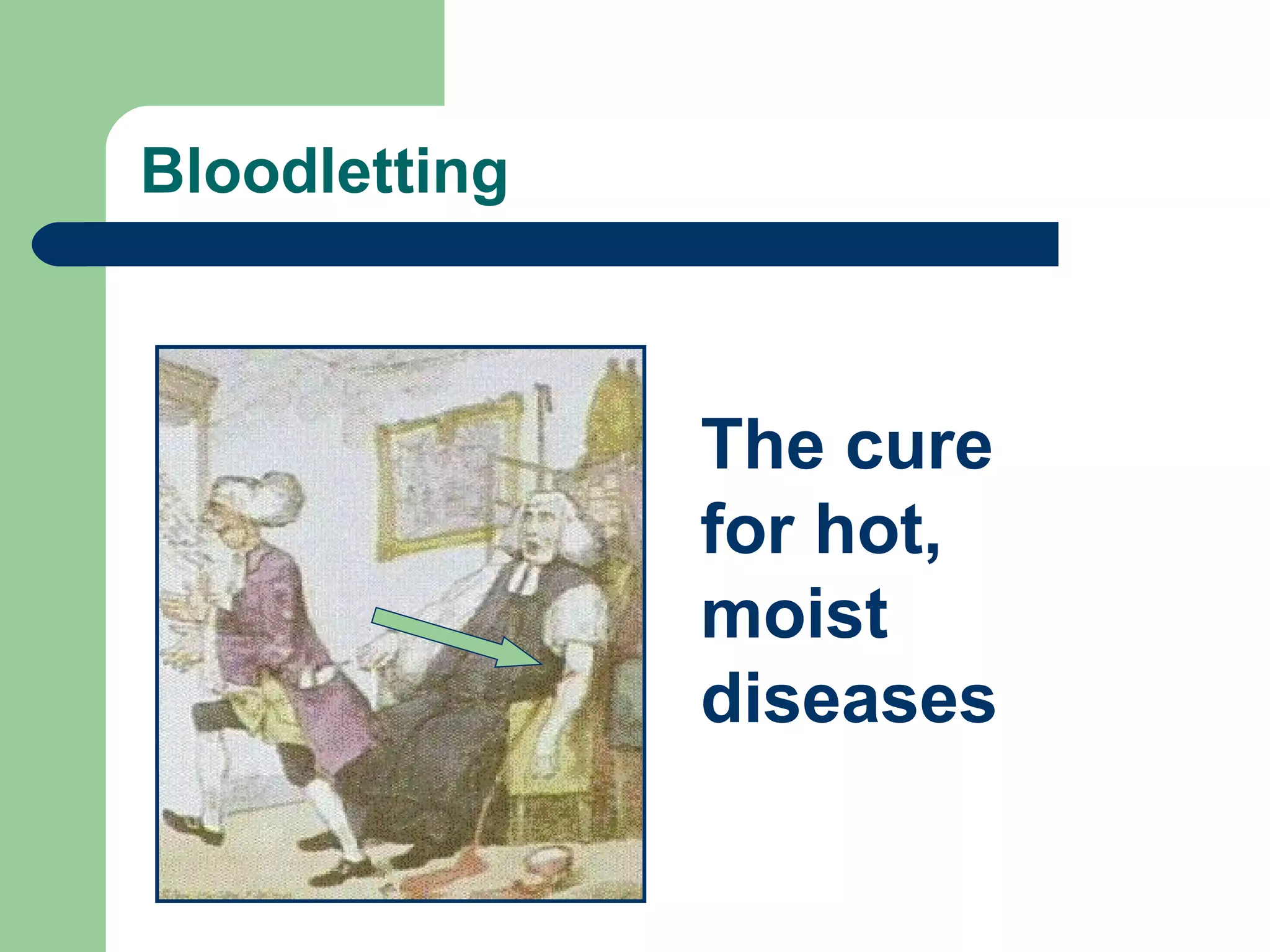 Bloodletting

The cure for hot, moist diseases